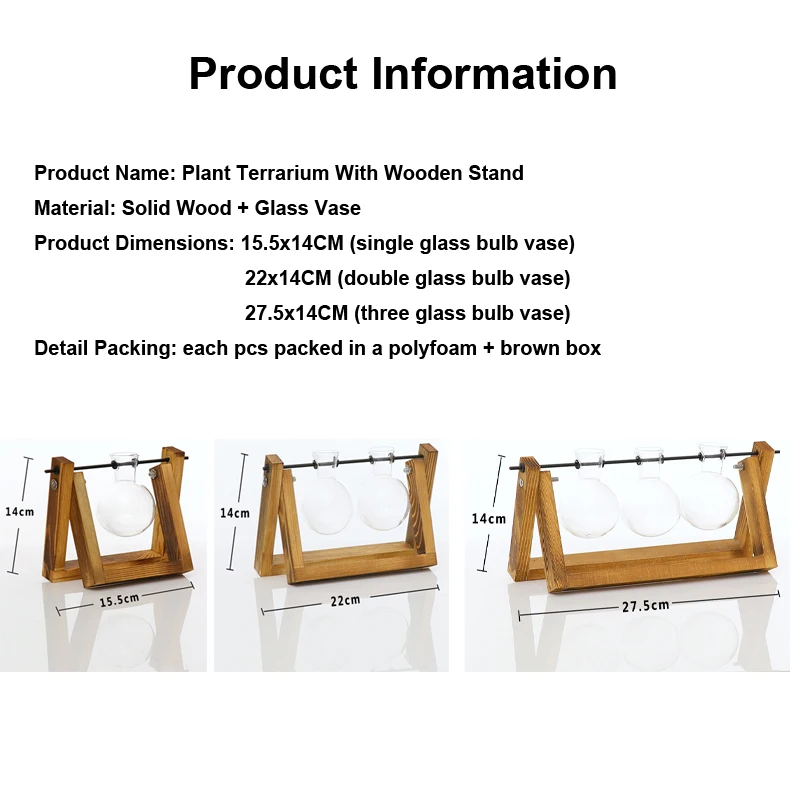 Product Information

Product Name: Plant Terrarium With Wooden Stand
Material: Solid Wood + Glass Vase
Product Dimensions: 15.5x14CM (single glass bulb vase)
22x14CM (double glass bulb vase)
27.5x14CM (three glass bulb vase)
Detail Packing: each pcs packed in a polyfoam + brown box

14cm
15.5cm

14cm
22cm

14cm
27.5cm